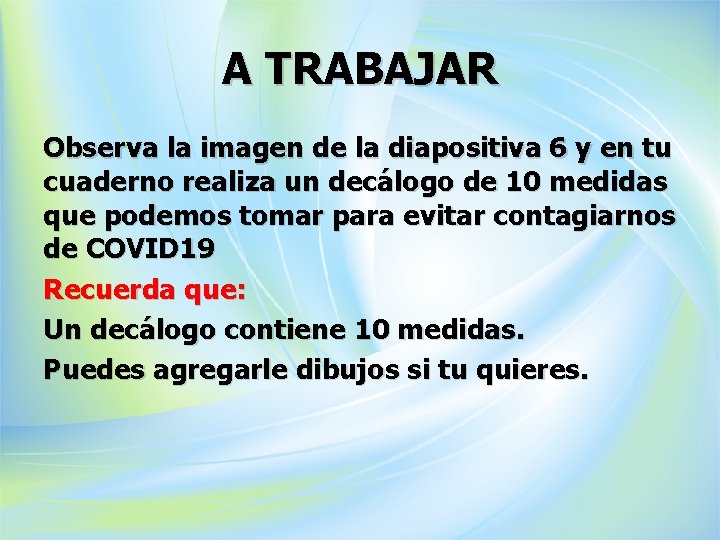 A TRABAJAR

Observa la imagen de la diapositiva 6 y en tu cuaderno realiza un decálogo de 10 medidas que podemos tomar para evitar contagiarnos de COVID19

Recuerda que:

Un decálogo contiene 10 medidas.

Puedes agregarle dibujos si tu quieres.